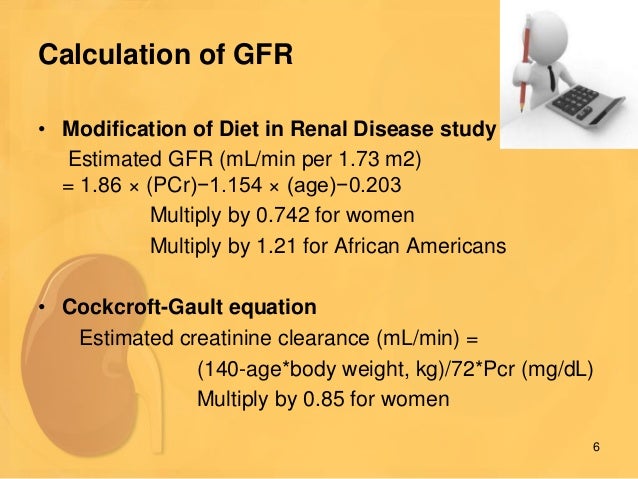 Calculation of GFR

• Modification of Diet in Renal Disease study
Estimated GFR (mL/min per 1.73 m2) = 1.86 × (PCr)−1.154 × (age)−0.203
Multiply by 0.742 for women
Multiply by 1.21 for African Americans

• Cockcroft-Gault equation
Estimated creatinine clearance (mL/min) =
(140-age*body weight, kg)/72*Pcr (mg/dL)
Multiply by 0.85 for women

6